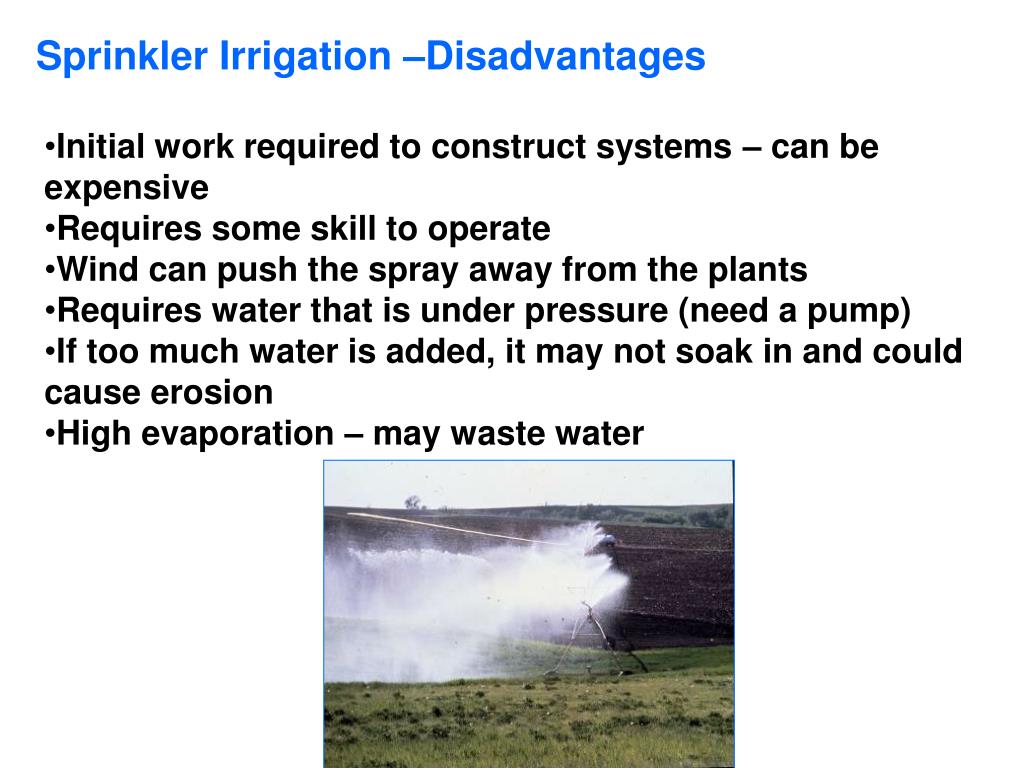 Sprinkler Irrigation –Disadvantages

•Initial work required to construct systems – can be expensive
•Requires some skill to operate
•Wind can push the spray away from the plants
•Requires water that is under pressure (need a pump)
•If too much water is added, it may not soak in and could cause erosion
•High evaporation – may waste water